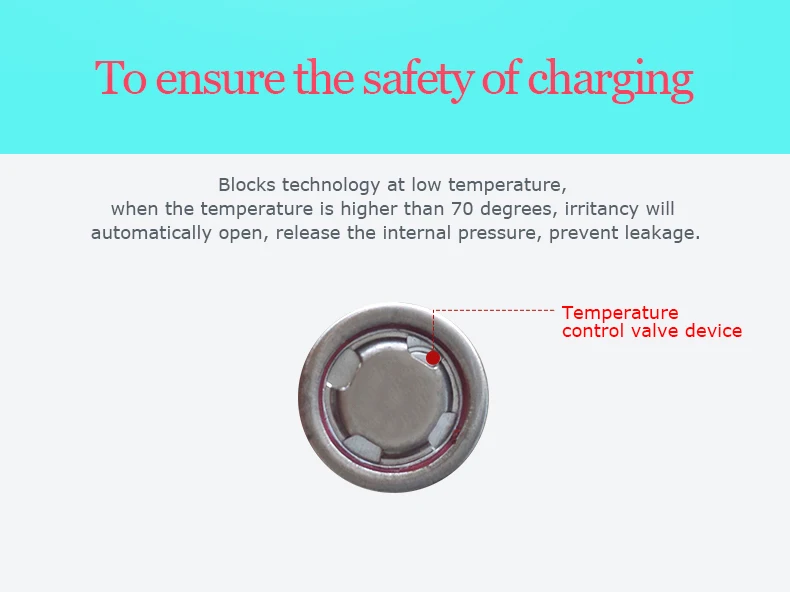 To ensure the safety of charging

Blocks technology at low temperature, when the temperature is higher than 70 degrees, irritancy will automatically open, release the internal pressure, prevent leakage.

Temperature control valve device